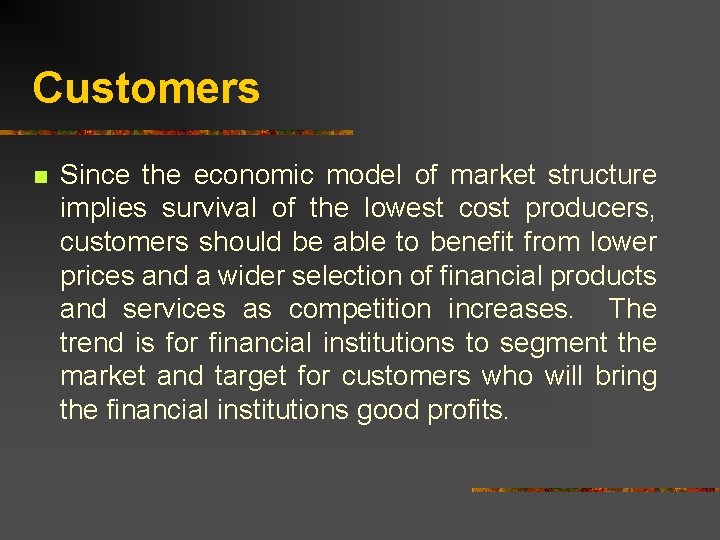 Customers

Since the economic model of market structure implies survival of the lowest cost producers, customers should be able to benefit from lower prices and a wider selection of financial products and services as competition increases. The trend is for financial institutions to segment the market and target for customers who will bring the financial institutions good profits.